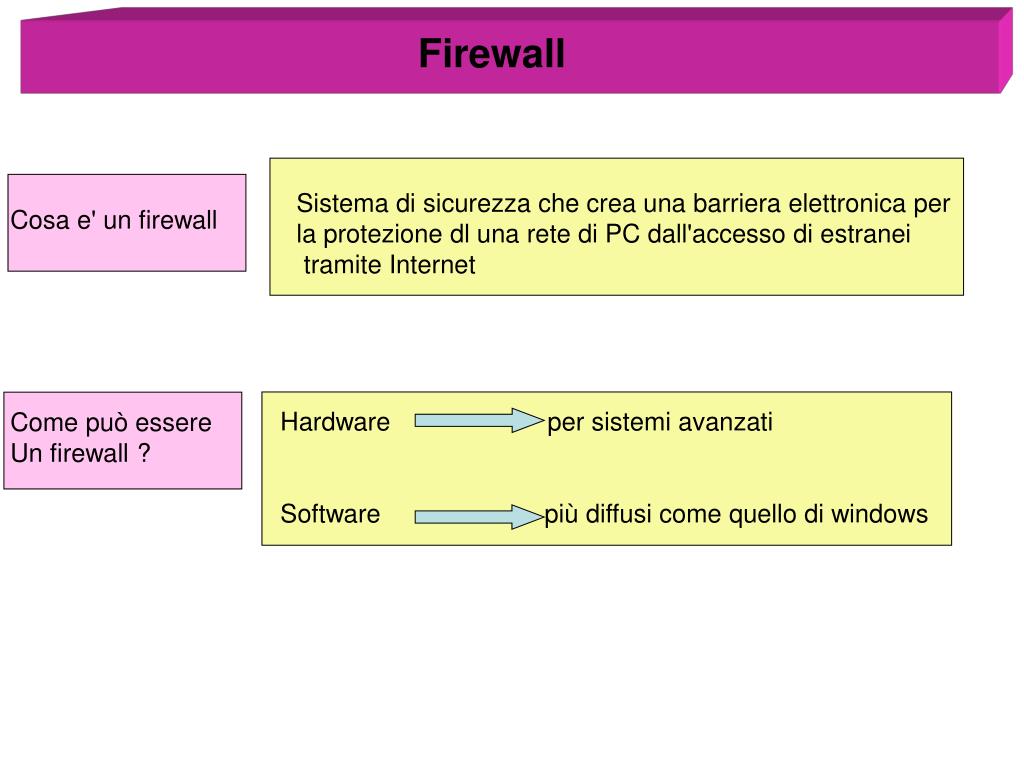 Firewall

Cosa e' un firewall

Sistema di sicurezza che crea una barriera elettronica per la protezione dl una rete di PC dall'accesso di estranei tramite Internet

Come può essere Un firewall ?

Hardware per sistemi avanzati

Software più diffusi come quello di windows